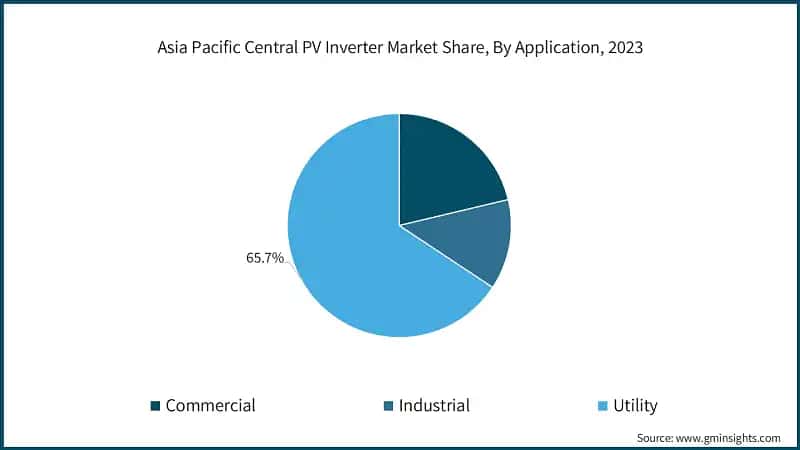 Asia Pacific Central PV Inverter Market Share, By Application, 2023

65.7%

Commercial

Industrial

Utility

Source: www.gminsights.com